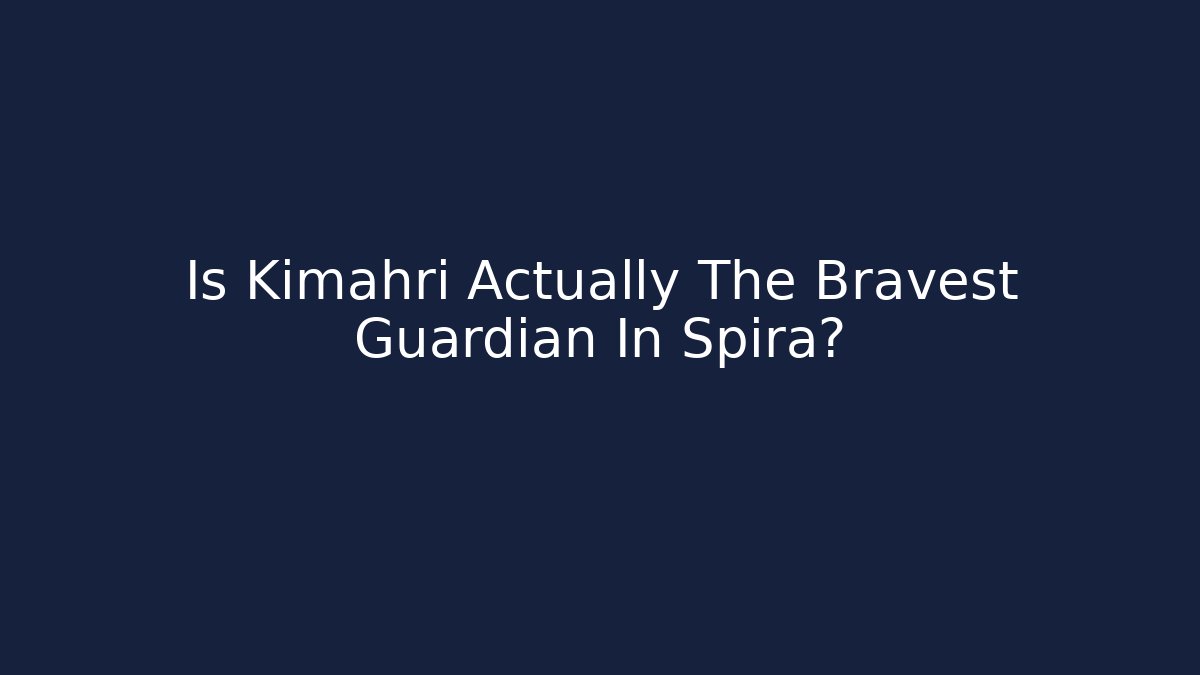 Is Kimahri Actually The Bravest Guardian In Spira?